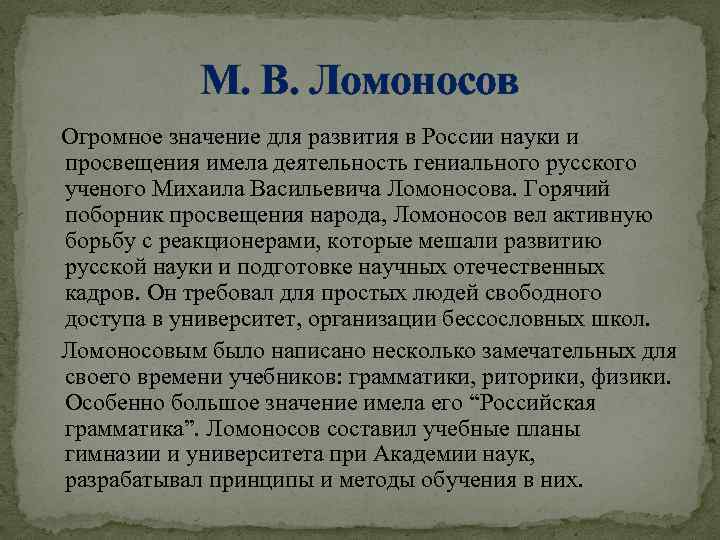 М. В. Ломоносов

Огромное значение для развития в России науки и просвещения имела деятельность гениального русского ученого Михаила Васильевича Ломоносова. Горячий поборник просвещения народа, Ломоносов вел активную борьбу с реакционерами, которые мешали развитию русской науки и подготовке научных отечественных кадров. Он требовал для простых людей свободного доступа в университет, организации бессословных школ.

Ломоносовым было написано несколько замечательных для своего времени учебников: грамматики, риторики, физики. Особенно большое значение имела его “Российская грамматика”. Ломоносов составил учебные планы гимназии и университета при Академии наук, разрабатывал принципы и методы обучения в них.